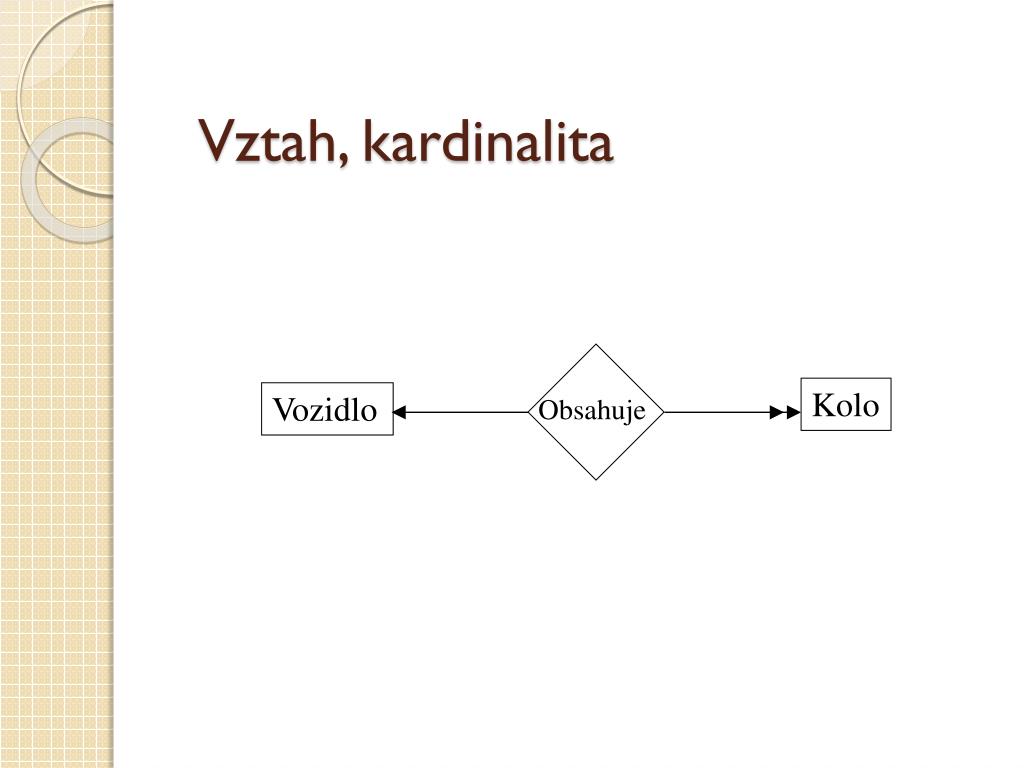 Vztah, kardinalita

Vozidlo

Obsahuje

Kolo